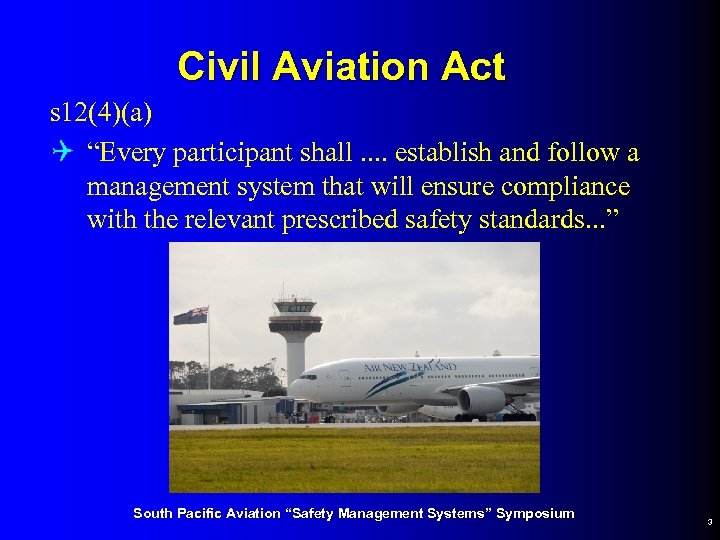 Civil Aviation Act

s12(4)(a)

“Every participant shall .... establish and follow a management system that will ensure compliance with the relevant prescribed safety standards...”

AIR NEW ZEALAND

South Pacific Aviation “Safety Management Systems” Symposium

3